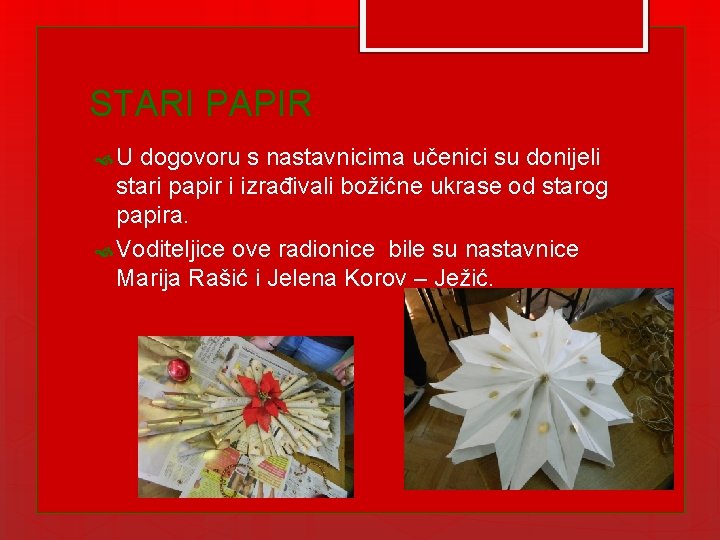 STARI PAPIR

U dogovoru s nastavnicima učenici su donijeli stari papir i izrađivali božićne ukrase od starog papira.

Voditeljice ove radionice bile su nastavnice Marija Rašić i Jelena Korov – Ježić.